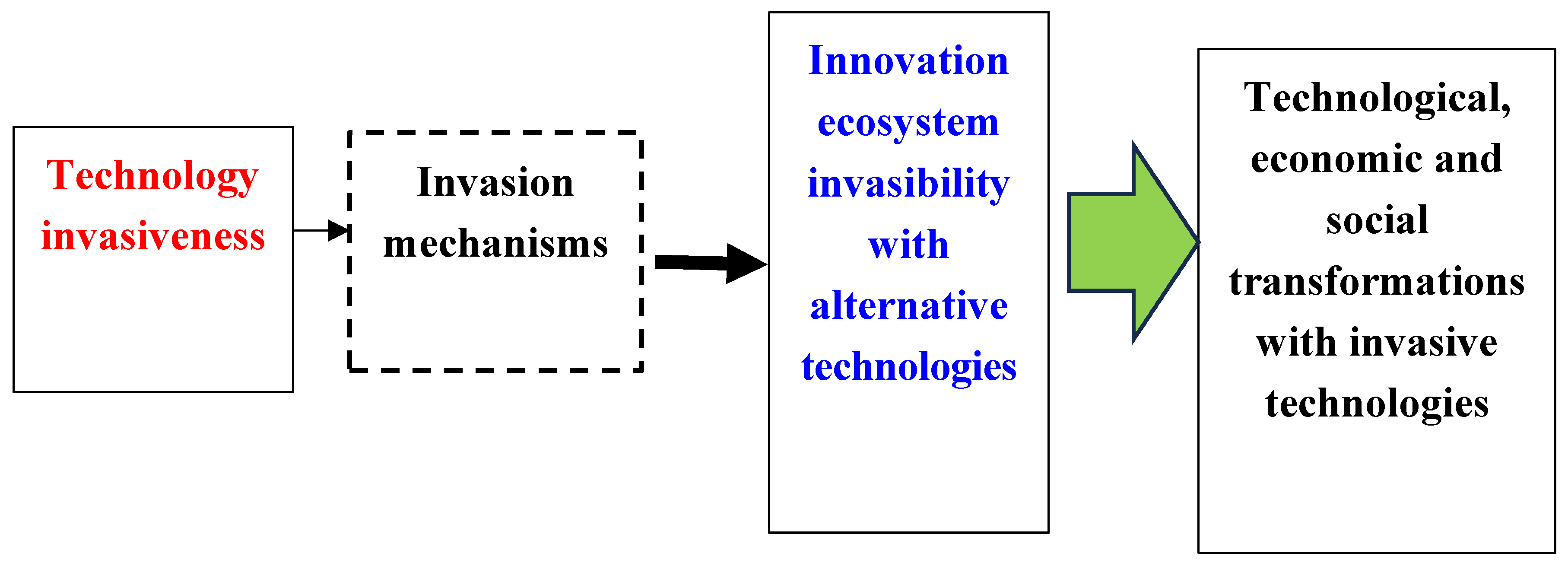 Technology invasiveness

Invasion mechanisms

Innovation ecosystem invasibility with alternative technologies

Technological, economic and social transformations with invasive technologies